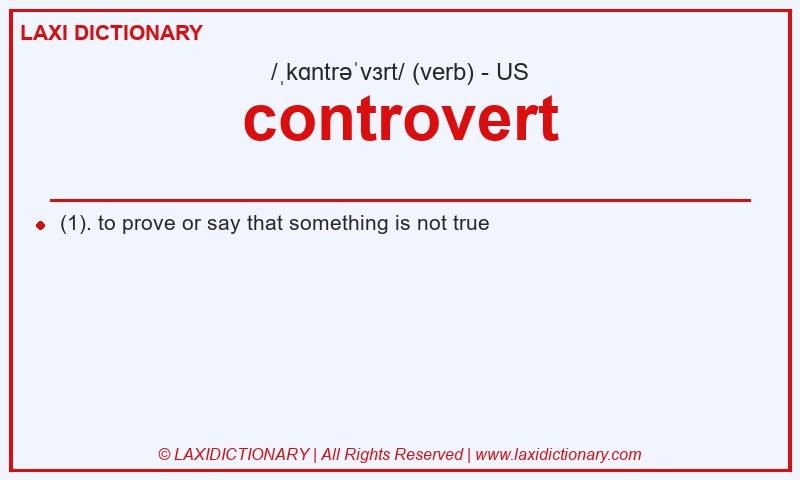 LAXI DICTIONARY

/ˌkɑntrəˈvɜrt/ (verb) - US

controvert

(1). to prove or say that something is not true

© LAXIDICTIONARY | All Rights Reserved | www.laxidictionary.com